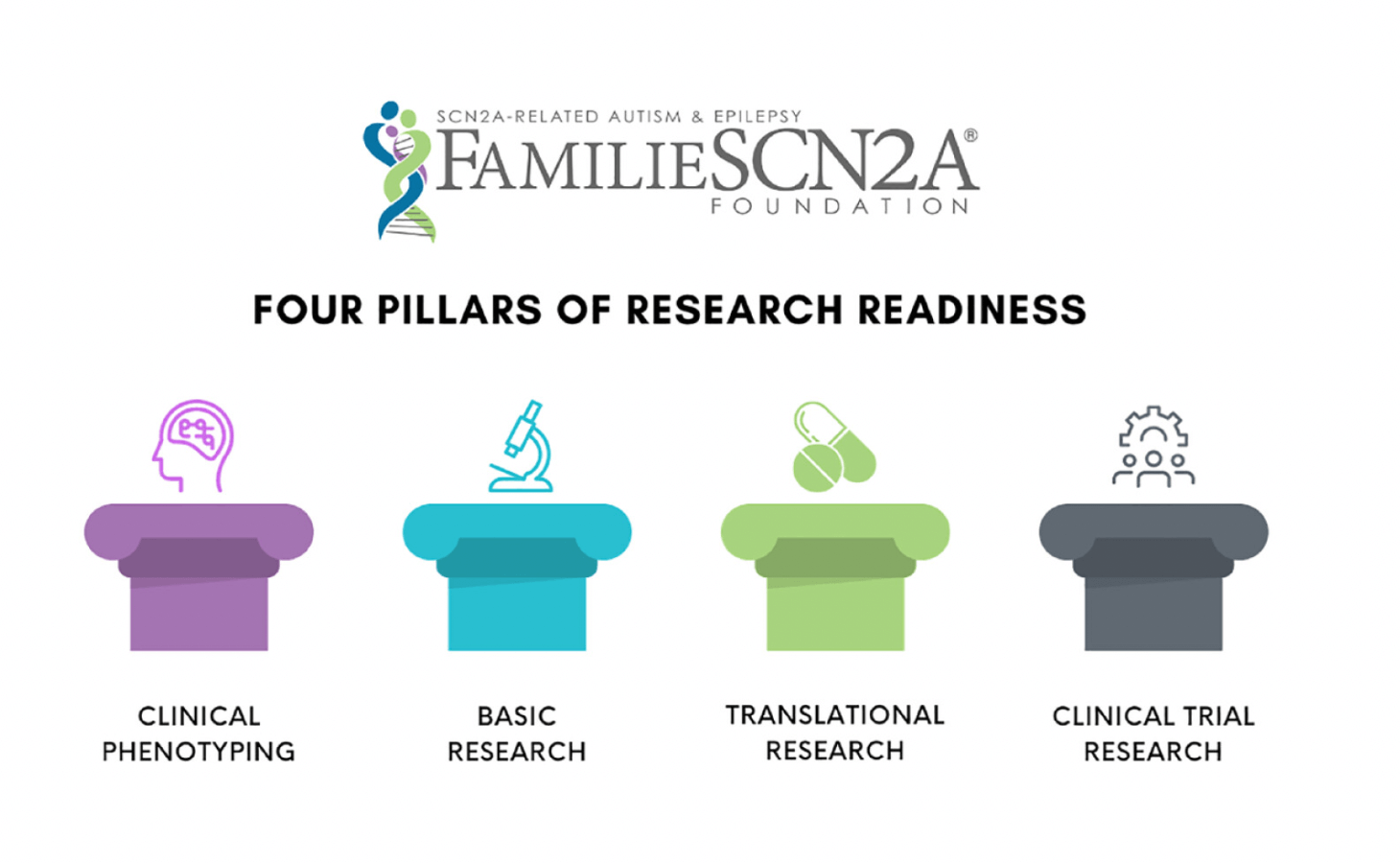 SCN2A-RELATED AUTISM & EPILEPSY
FAMILIESCN2A®
FOUNDATION

FOUR PILLARS OF RESEARCH READINESS

CLINICAL PHENOTYPING

BASIC RESEARCH

TRANSLATIONAL RESEARCH

CLINICAL TRIAL RESEARCH